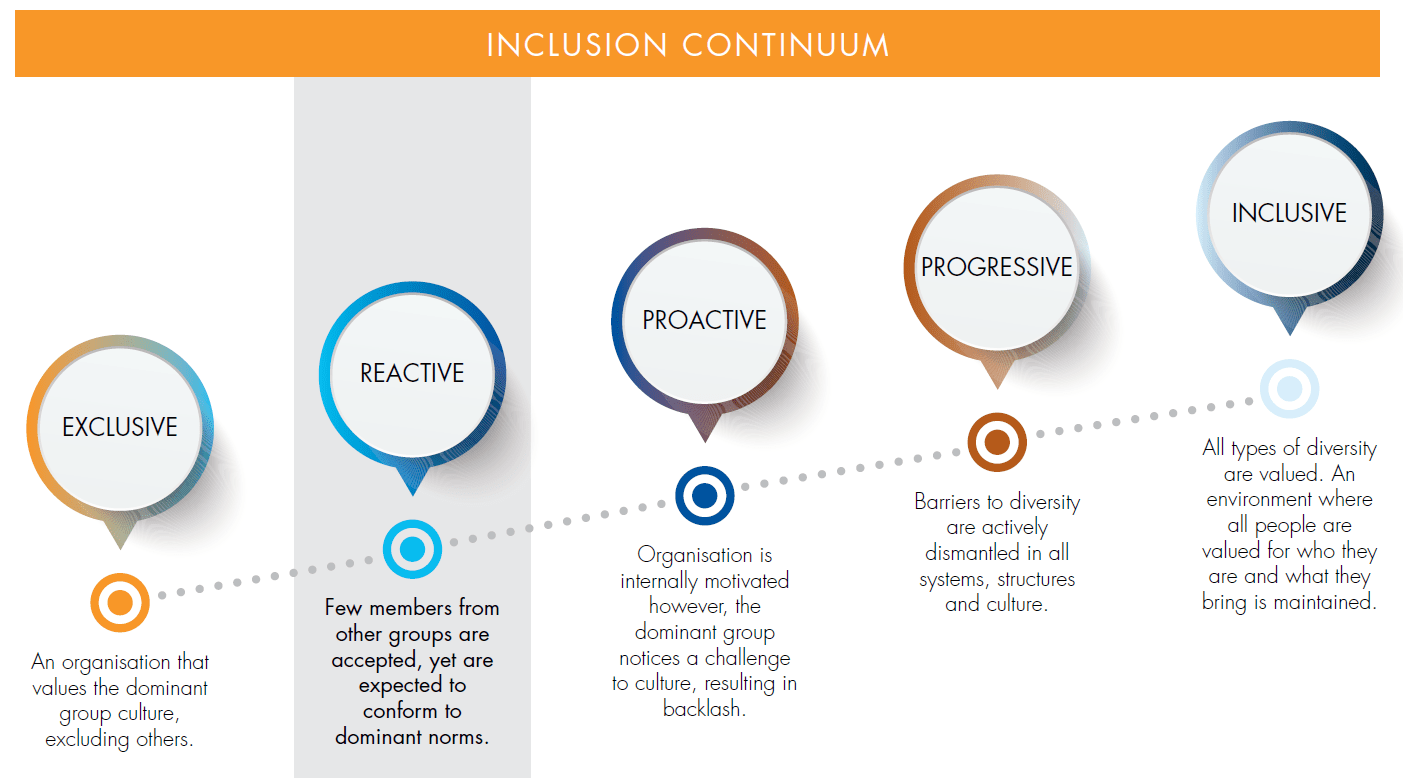 INCLUSION CONTINUUM

EXCLUSIVE

An organisation that values the dominant group culture, excluding others.

REACTIVE

Few members from other groups are accepted, yet are expected to conform to dominant norms.

PROACTIVE

Organisation is internally motivated however, the dominant group notices a challenge to culture, resulting in backlash.

PROGRESSIVE

Barriers to diversity are actively dismantled in all systems, structures and culture.

INCLUSIVE

All types of diversity are valued. An environment where all people are valued for who they are and what they bring is maintained.